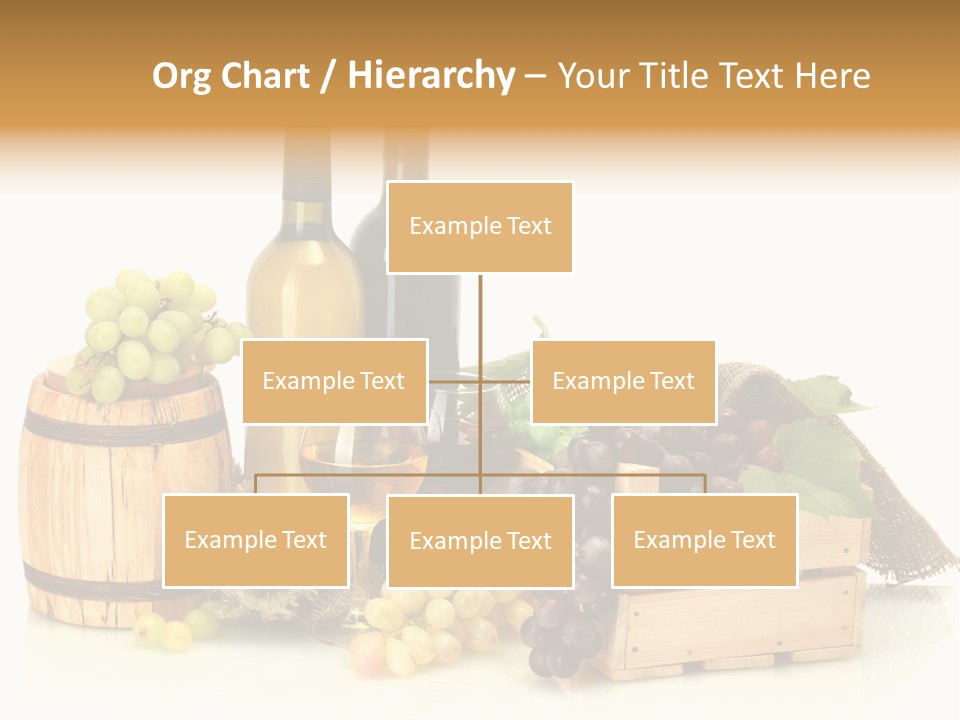 Org Chart / Hierarchy – Your Title Text Here

Example Text

Example Text

Example Text

Example Text

Example Text

Example Text